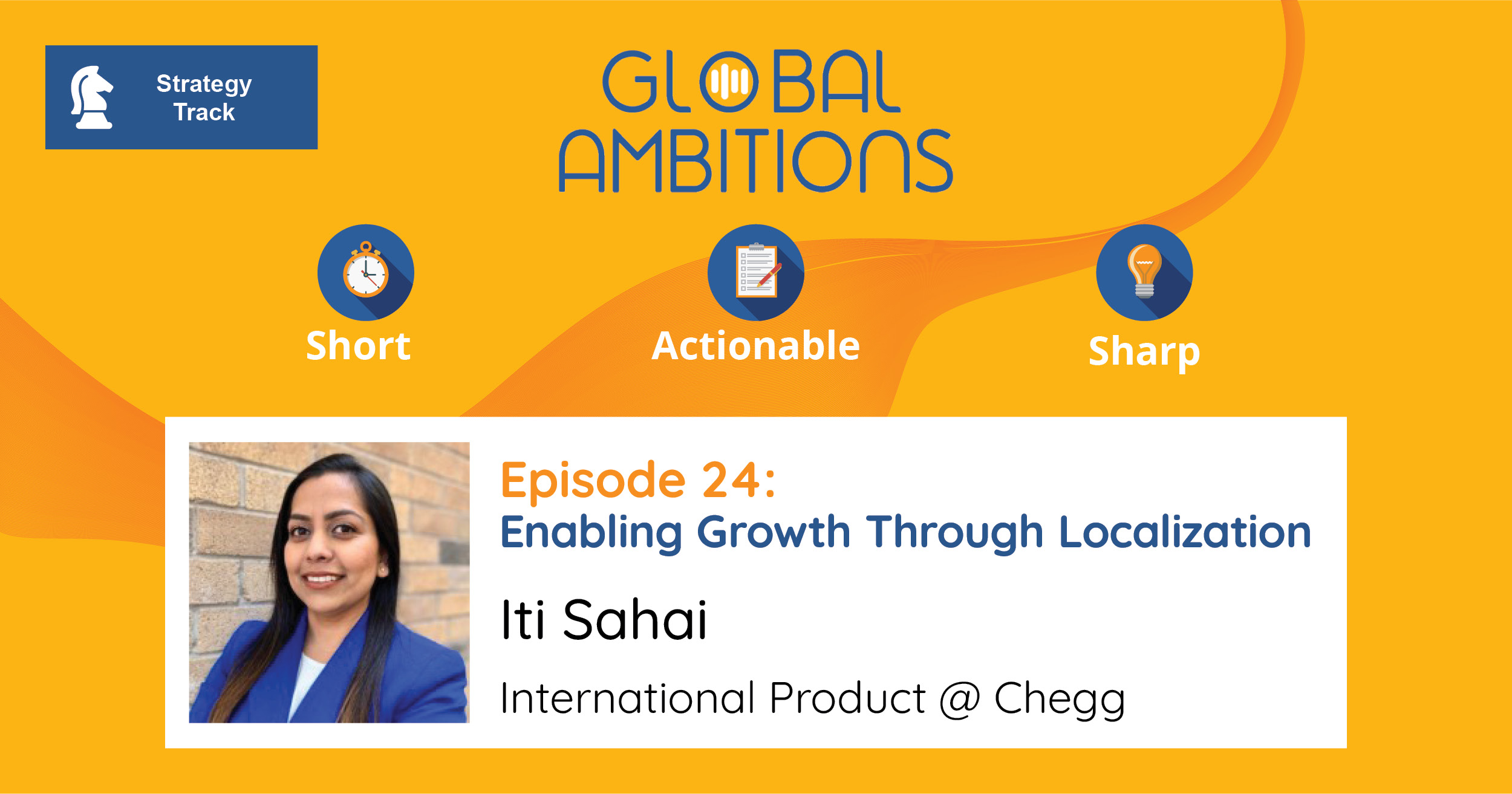 Strategy Track

GLOBAL AMBITIONS

Short

Actionable

Sharp

Episode 24:
Enabling Growth Through Localization

Iti Sahai

International Product @ Chegg